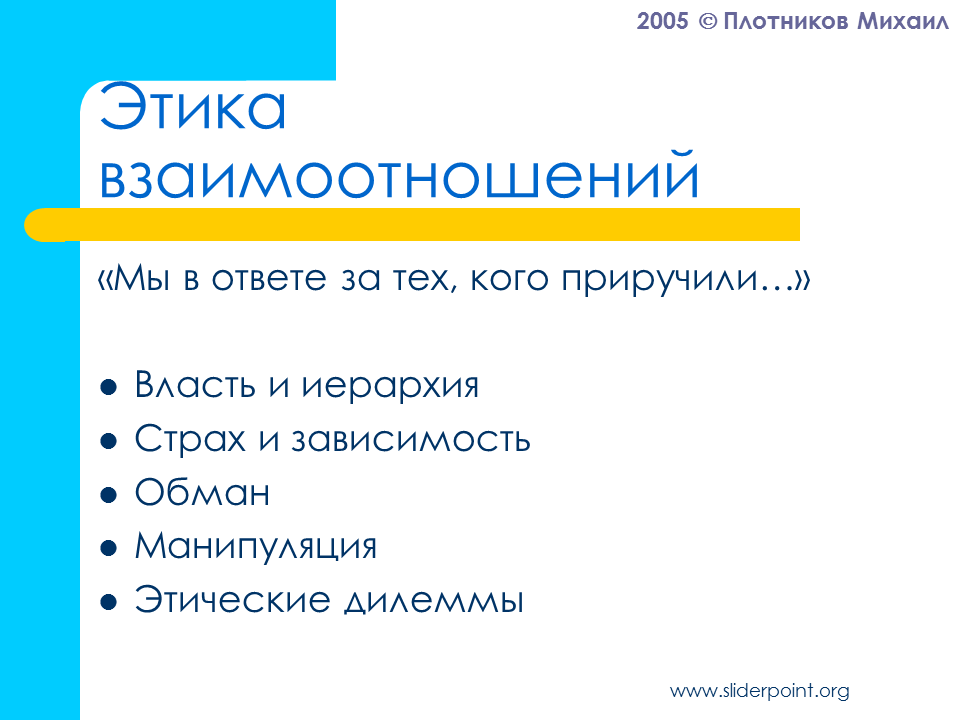 2005 © Плотников Михаил

Этика взаимоотношений

«Мы в ответе за тех, кого приручили…»

• Власть и иерархия
• Страх и зависимость
• Обман
• Манипуляция
• Этические дилеммы

www.sliderpoint.org